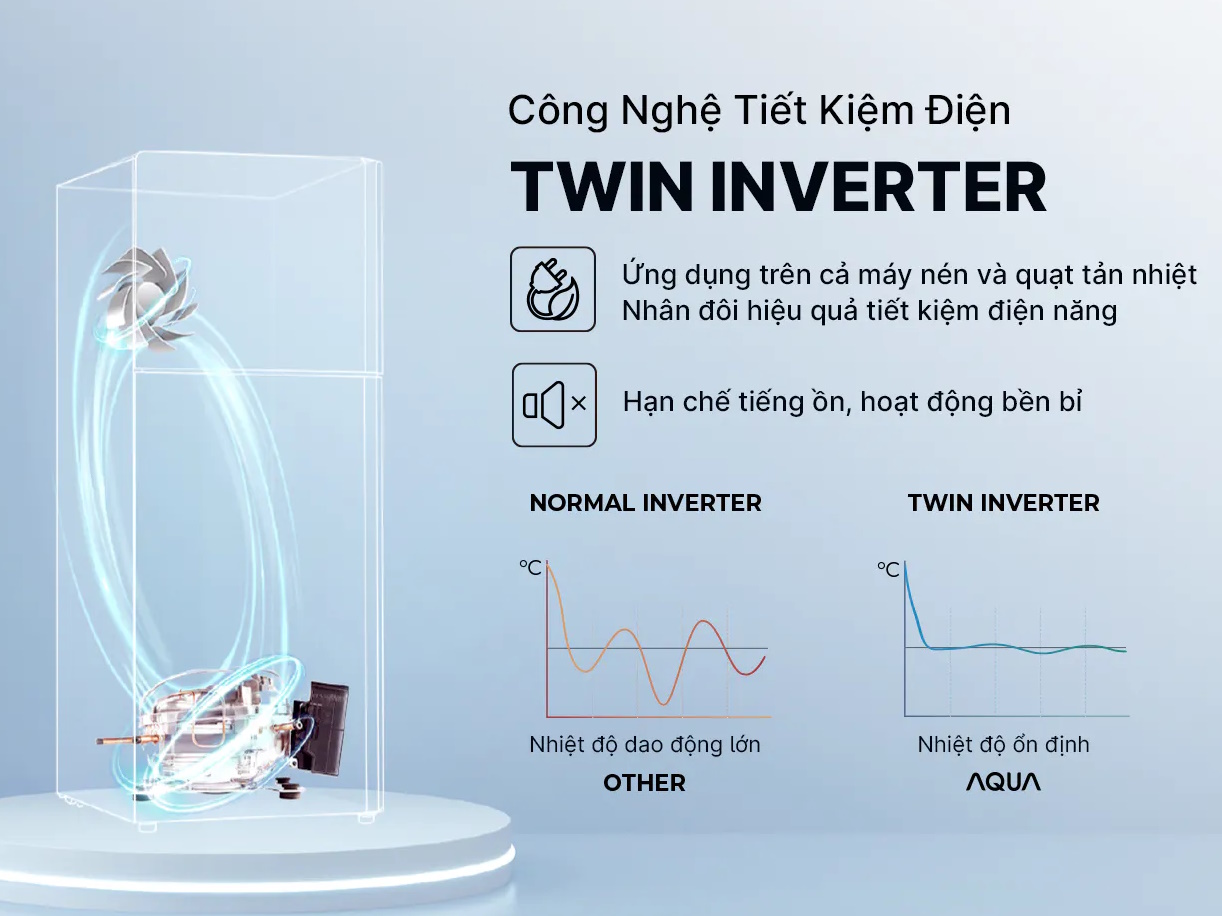 Công Nghệ Tiết Kiệm Điện
TWIN INVERTER

Ứng dụng trên cả máy nén và quạt tản nhiệt
Nhân đôi hiệu quả tiết kiệm điện năng

Hạn chế tiếng ồn, hoạt động bền bỉ

NORMAL INVERTER

°C

Nhiệt độ dao động lớn
OTHER

TWIN INVERTER

°C

Nhiệt độ ổn định
AQUA